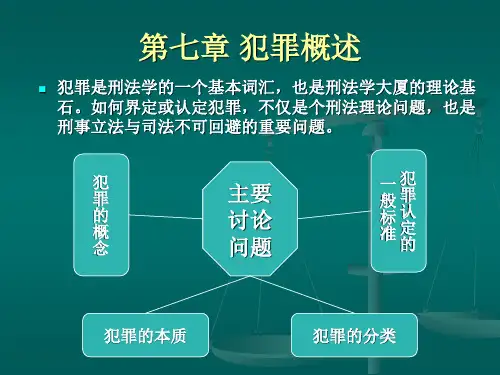 第七章 犯罪概述

犯罪是刑法学的一个基本词汇，也是刑法学大厦的理论基石。如何界定或认定犯罪，不仅是个刑法理论问题，也是刑事立法与司法不可回避的重要问题。

犯罪的概念

主要讨论问题

犯罪认定的一般标准

犯罪的本质

犯罪的分类